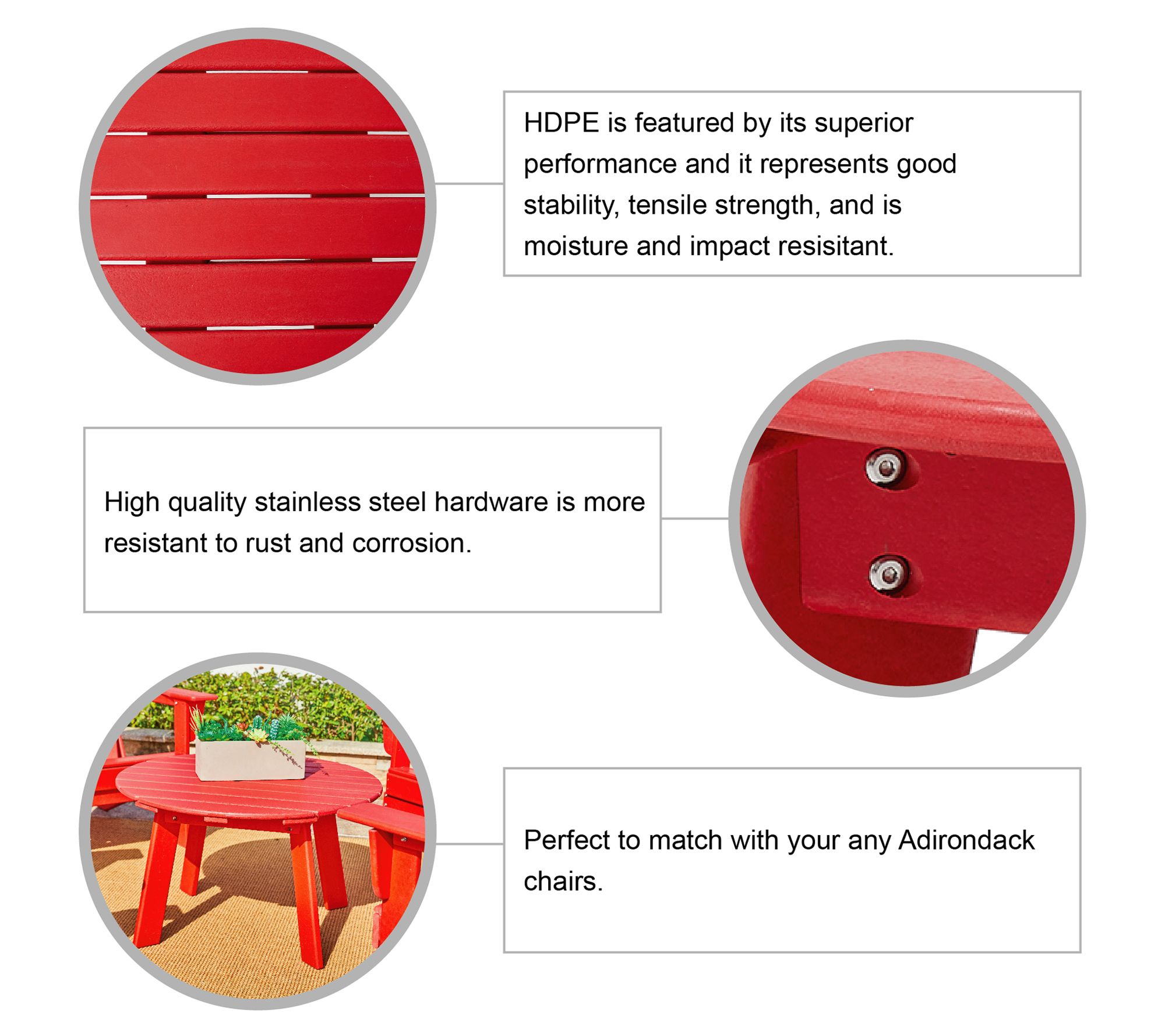 HDPE is featured by its superior performance and it represents good stability, tensile strength, and is moisture and impact resisitant.

High quality stainless steel hardware is more resistant to rust and corrosion.

Perfect to match with your any Adirondack chairs.